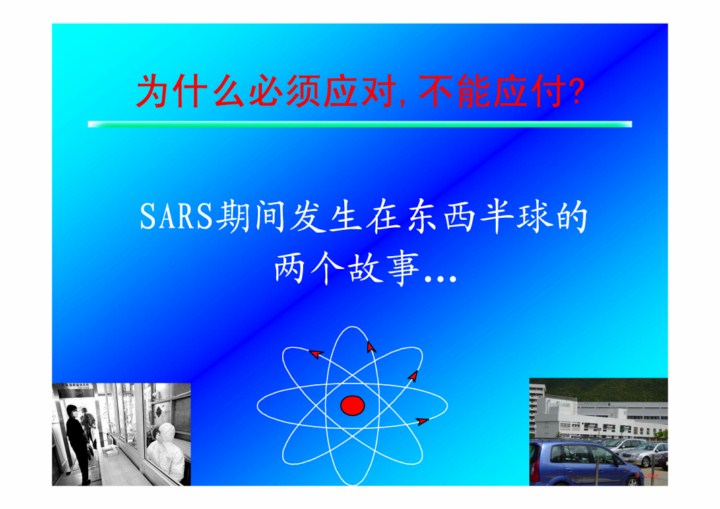 为什么必须应对，不能应付？

SARS期间发生在东西半球的两个故事…